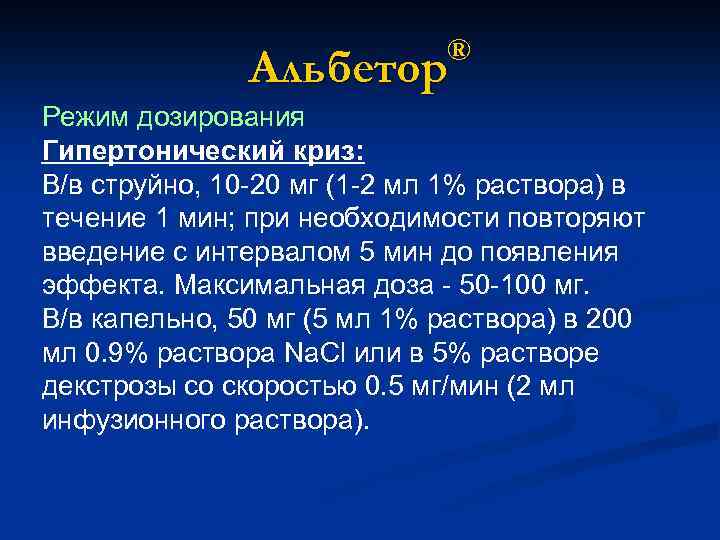 Альбетор®

Режим дозирования

Гипертонический криз:

В/в струйно, 10-20 мг (1-2 мл 1% раствора) в течение 1 мин; при необходимости повторяют введение с интервалом 5 мин до появления эффекта. Максимальная доза - 50-100 мг.

В/в капельно, 50 мг (5 мл 1% раствора) в 200 мл 0.9% раствора NaCl или в 5% растворе декстрозы со скоростью 0.5 мг/мин (2 мл инфузионного раствора).